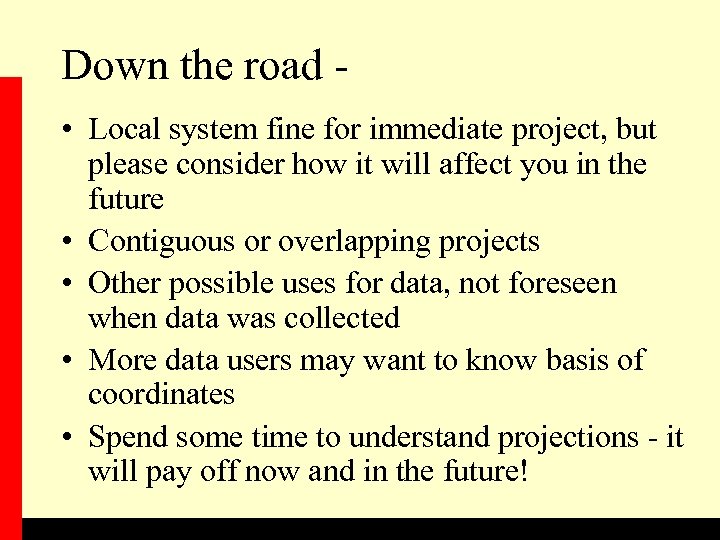 Down the road -

• Local system fine for immediate project, but please consider how it will affect you in the future

• Contiguous or overlapping projects

• Other possible uses for data, not foreseen when data was collected

• More data users may want to know basis of coordinates

• Spend some time to understand projections - it will pay off now and in the future!